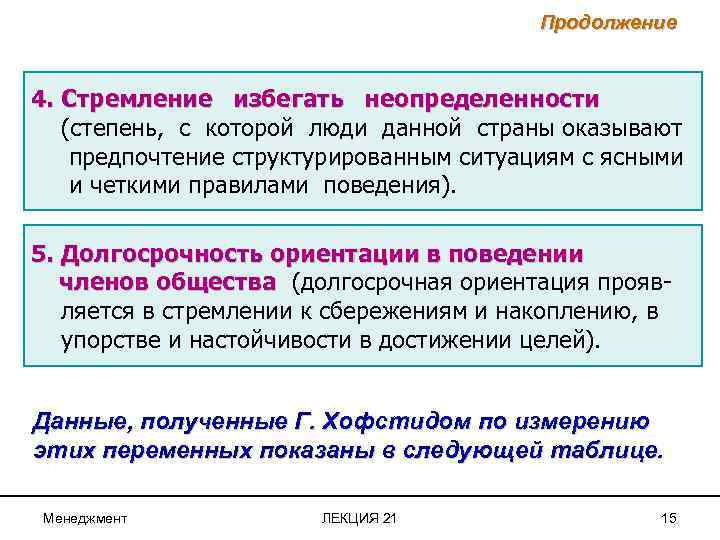 Продолжение

4. Стремление избегать неопределенности (степень, с которой люди данной страны оказывают предпочтение структурированным ситуациям с ясными и четкими правилами поведения).

5. Долгосрочность ориентации в поведении членов общества (долгосрочная ориентация проявляется в стремлении к сбережениям и накоплению, в упорстве и настойчивости в достижении целей).

Данные, полученные Г. Хофстидом по измерению этих переменных показаны в следующей таблице.

Менеджмент

ЛЕКЦИЯ 21

15